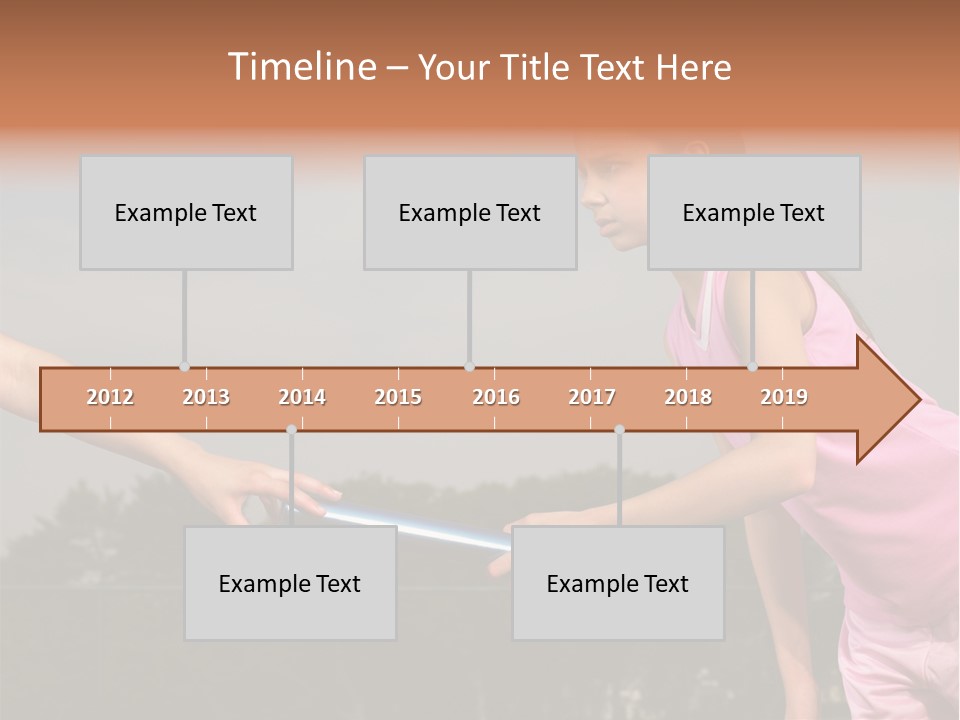 Timeline – Your Title Text Here

Example Text

Example Text

Example Text

2012 2013 2014 2015 2016 2017 2018 2019

Example Text

Example Text